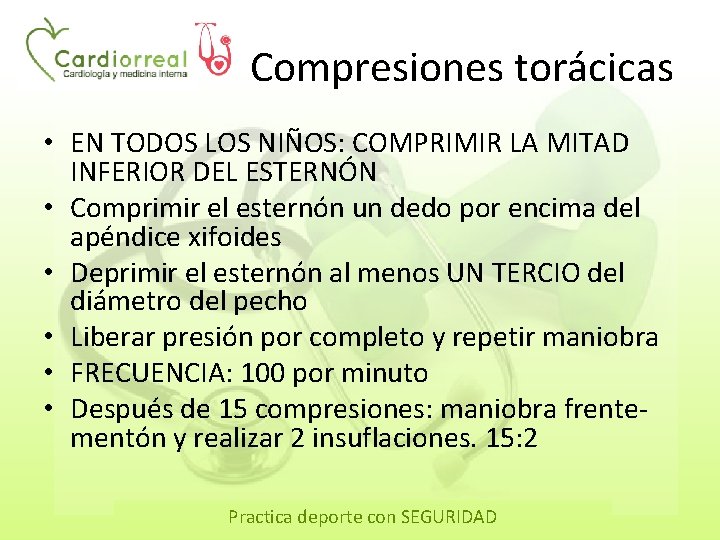 Cardiorreal
Cardiología y medicina interna

Compresiones torácicas

• EN TODOS LOS NIÑOS: COMPRIMIR LA MITAD INFERIOR DEL ESTERNÓN
• Comprimir el esternón un dedo por encima del apéndice xifoides
• Deprimir el esternón al menos UN TERCIO del diámetro del pecho
• Liberar presión por completo y repetir maniobra
• FRECUENCIA: 100 por minuto
• Después de 15 compresiones: maniobra frente-mentón y realizar 2 insuflaciones. 15:2

Practica deporte con SEGURIDAD